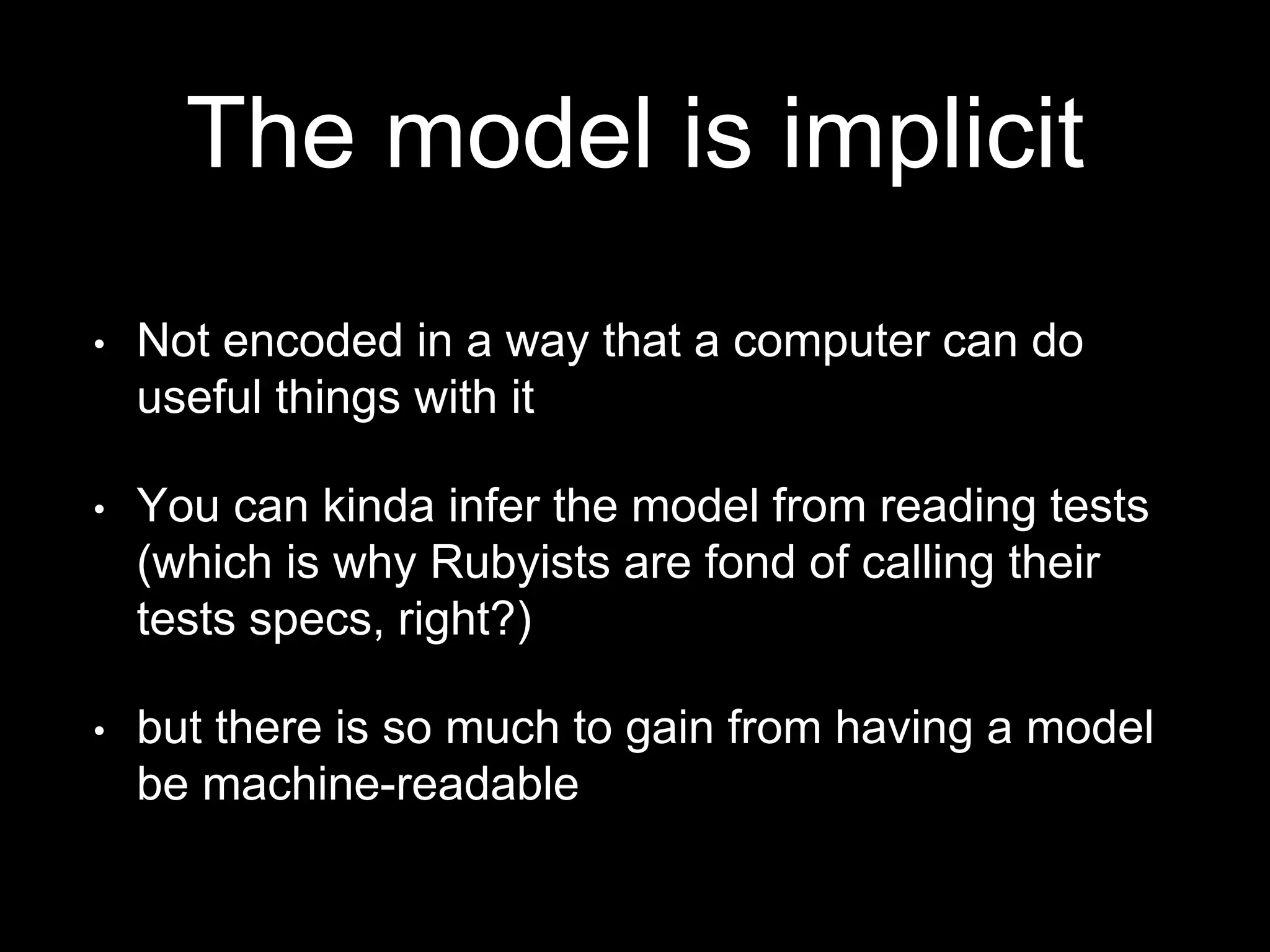 The model is implicit

• Not encoded in a way that a computer can do useful things with it

• You can kinda infer the model from reading tests (which is why Rubyists are fond of calling their tests specs, right?)

• but there is so much to gain from having a model be machine-readable